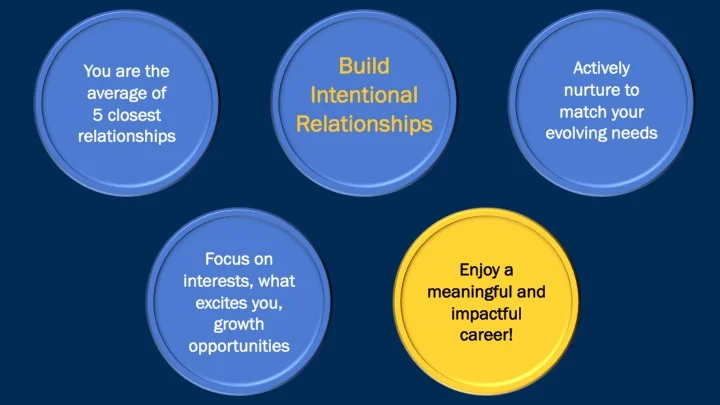 You are the average of 5 closest relationships

Build Intentional Relationships

Actively nurture to match your evolving needs

Focus on interests, what excites you, growth opportunities

Enjoy a meaningful and impactful career!